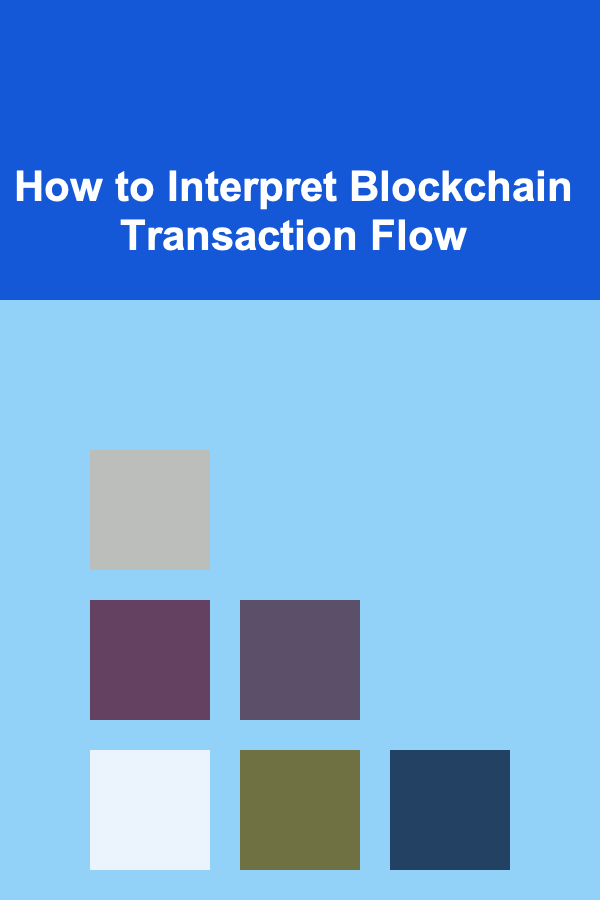 How to Interpret Blockchain Transaction Flow